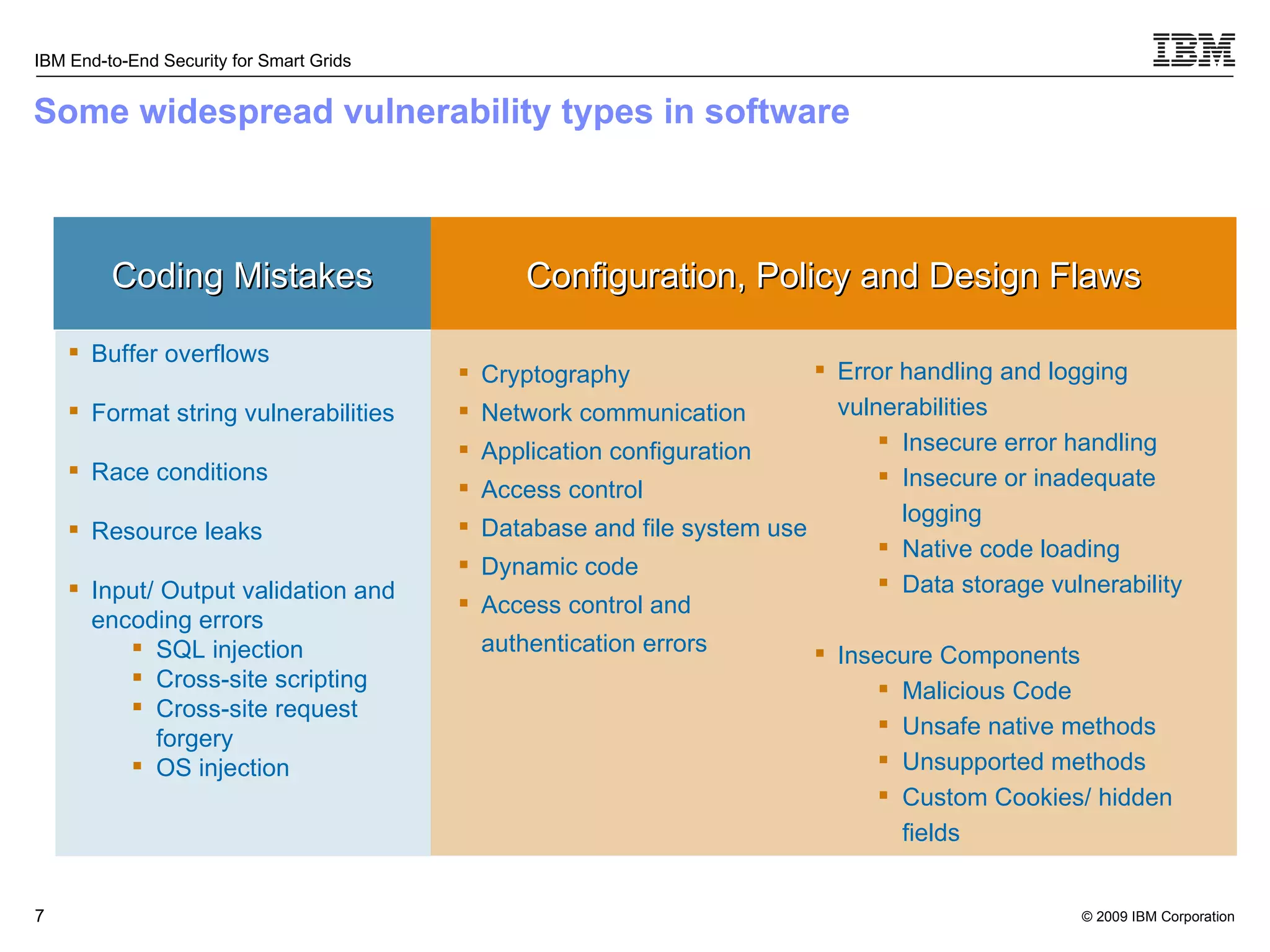 IBM End-to-End Security for Smart Grids

IBM

Some widespread vulnerability types in software

Coding Mistakes

- Buffer overflows
- Format string vulnerabilities
- Race conditions
- Resource leaks
- Input/ Output validation and encoding errors
  - SQL injection
  - Cross-site scripting
  - Cross-site request forgery
  - OS injection

Configuration, Policy and Design Flaws

- Cryptography
- Network communication
- Application configuration
- Access control
- Database and file system use
- Dynamic code
- Access control and authentication errors

- Error handling and logging vulnerabilities
  - Insecure error handling
  - Insecure or inadequate logging
  - Native code loading
  - Data storage vulnerability
- Insecure Components
  - Malicious Code
  - Unsafe native methods
  - Unsupported methods
  - Custom Cookies/ hidden fields

7

© 2009 IBM Corporation